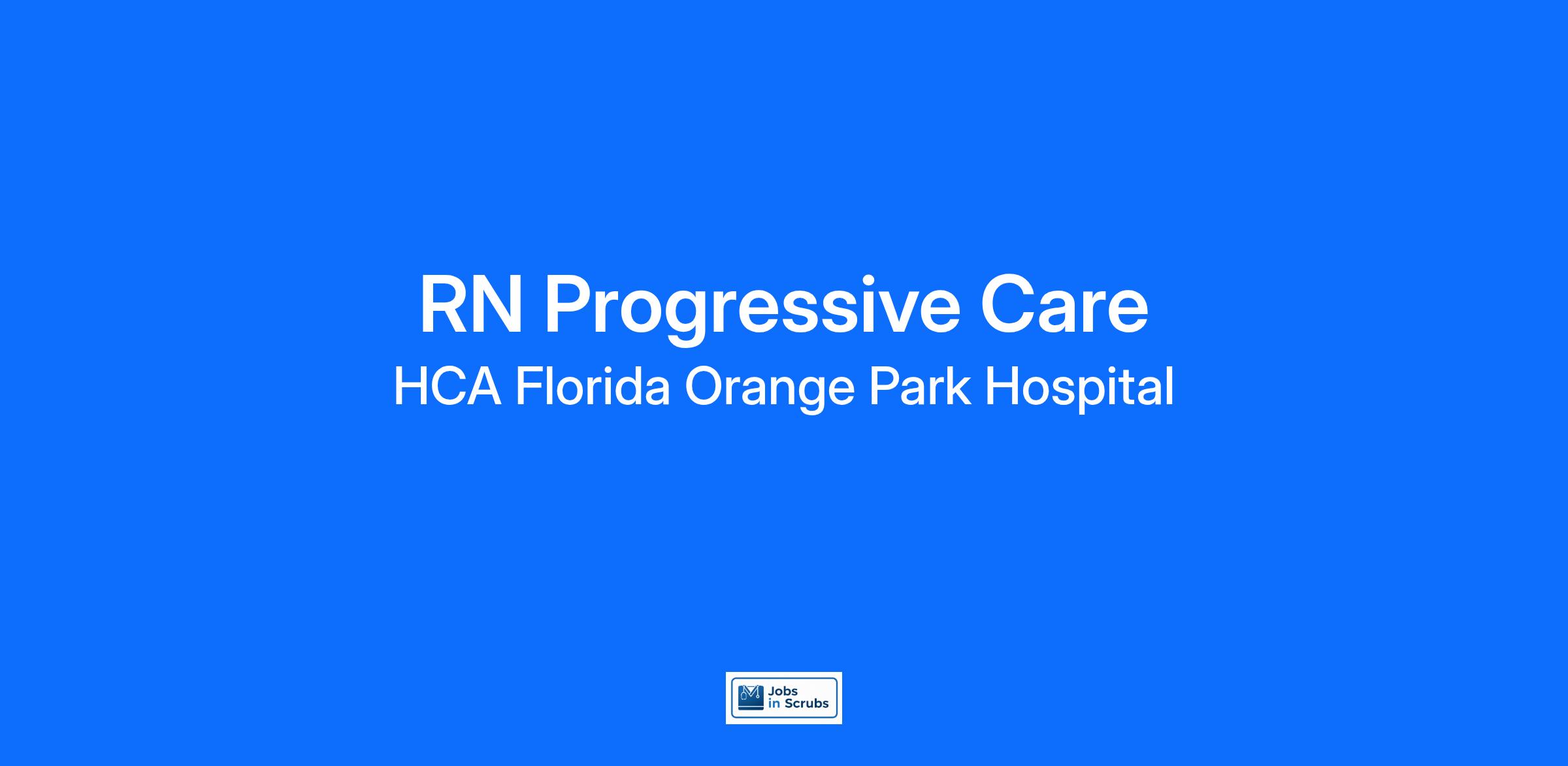 RN Progressive Care
HCA Florida Orange Park Hospital

Jobs in Scrubs